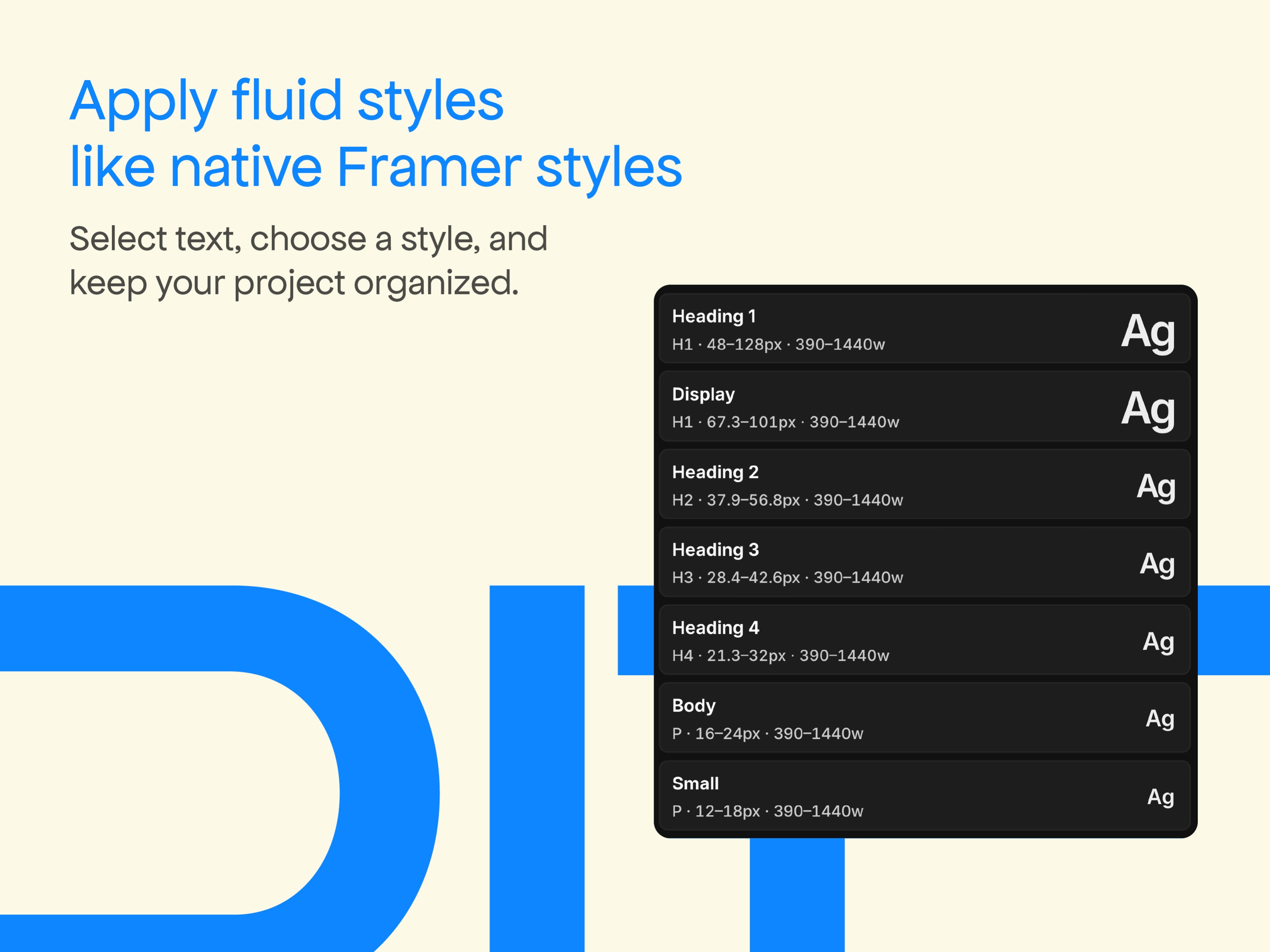 Apply fluid styles like native Framer styles

Select text, choose a style, and keep your project organized.

Heading 1
H1 · 48–128px · 390–1440w
Ag

Display
H1 · 67.3–101px · 390–1440w
Ag

Heading 2
H2 · 37.9–56.8px · 390–1440w
Ag

Heading 3
H3 · 28.4–42.6px · 390–1440w
Ag

Heading 4
H4 · 21.3–32px · 390–1440w
Ag

Body
P · 16–24px · 390–1440w
Ag

Small
P · 12–18px · 390–1440w
Ag